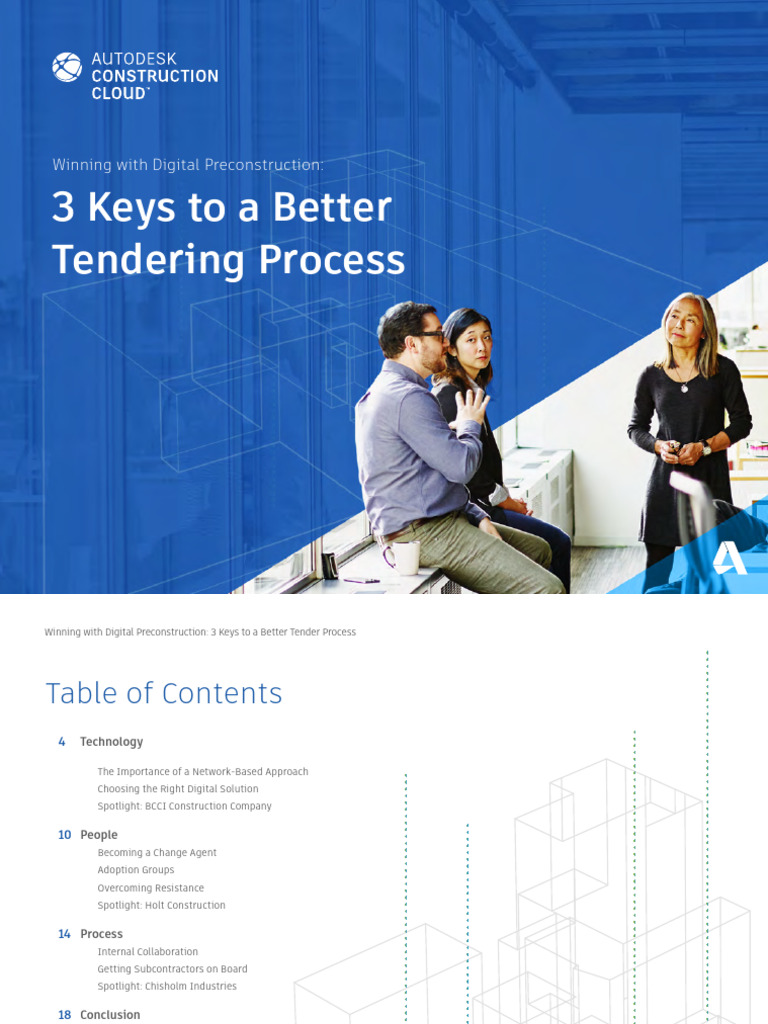 AUTODESK
CONSTRUCTION
CLOUD™

Winning with Digital Preconstruction:

3 Keys to a Better Tendering Process

Winning with Digital Preconstruction: 3 Keys to a Better Tender Process

Table of Contents

4 Technology

The Importance of a Network-Based Approach
Choosing the Right Digital Solution
Spotlight: BCCI Construction Company

10 People

Becoming a Change Agent
Adoption Groups
Overcoming Resistance
Spotlight: Holt Construction

14 Process

Internal Collaboration
Getting Subcontractors on Board
Spotlight: Chisholm Industries

18 Conclusion